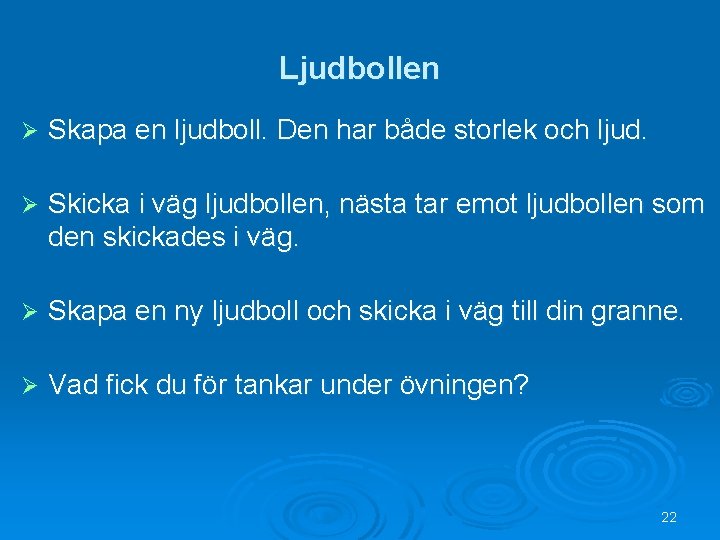 Ljudbollen

➢ Skapa en ljudboll. Den har både storlek och ljud.

➢ Skicka i väg ljudbollen, nästa tar emot ljudbollen som den skickades i väg.

➢ Skapa en ny ljudboll och skicka i väg till din granne.

➢ Vad fick du för tankar under övningen?

22